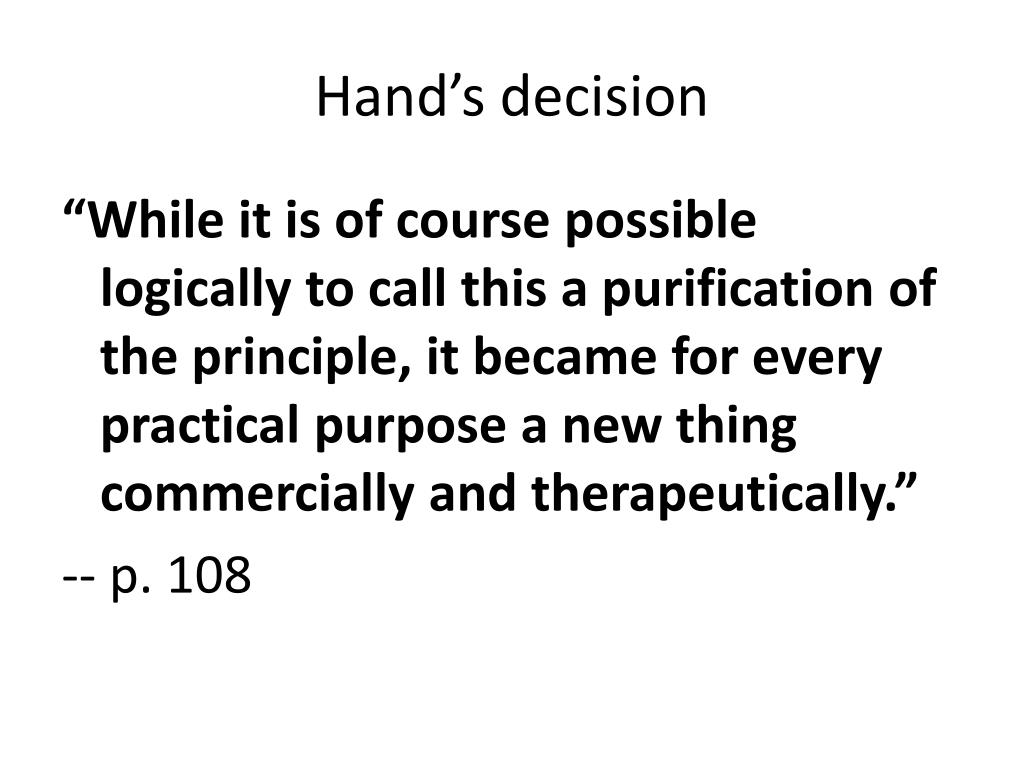 Hand’s decision

“While it is of course possible logically to call this a purification of the principle, it became for every practical purpose a new thing commercially and therapeutically.”

-- p. 108